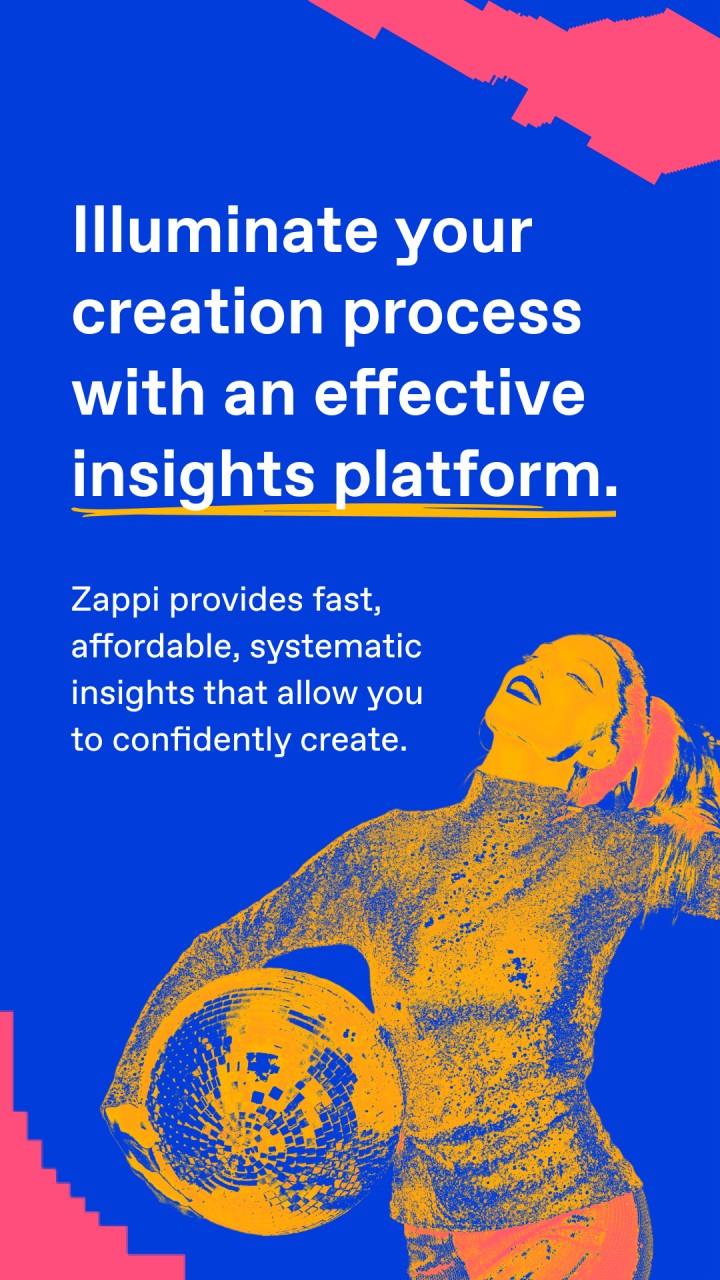 Illuminate your creation process with an effective insights platform.

Zappi provides fast, affordable, systematic insights that allow you to confidently create.